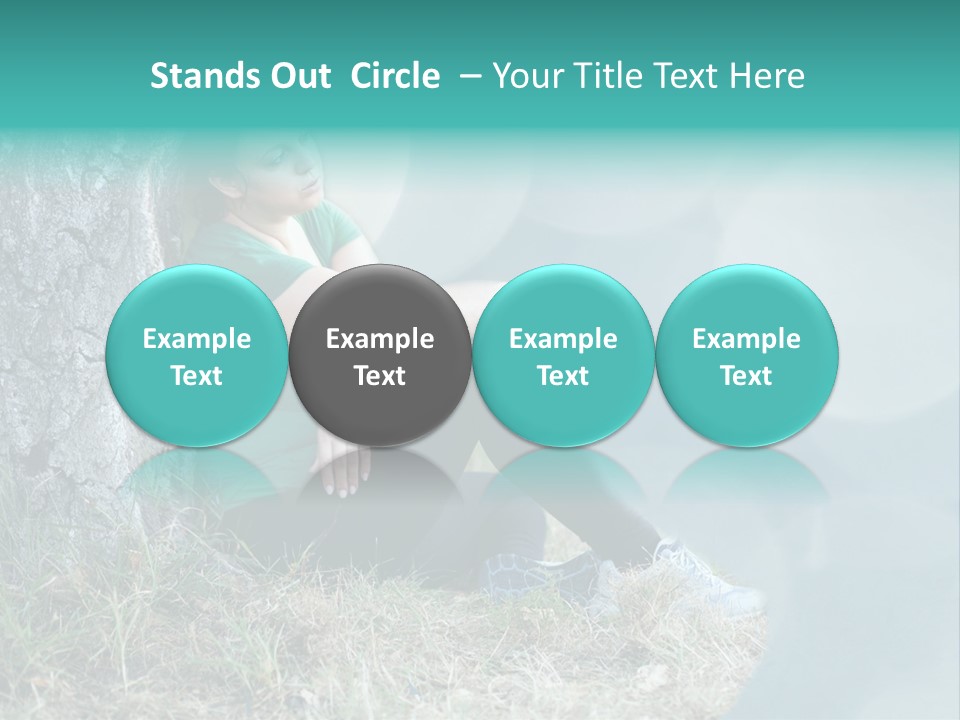 Stands Out Circle – Your Title Text Here

Example Text

Example Text

Example Text

Example Text